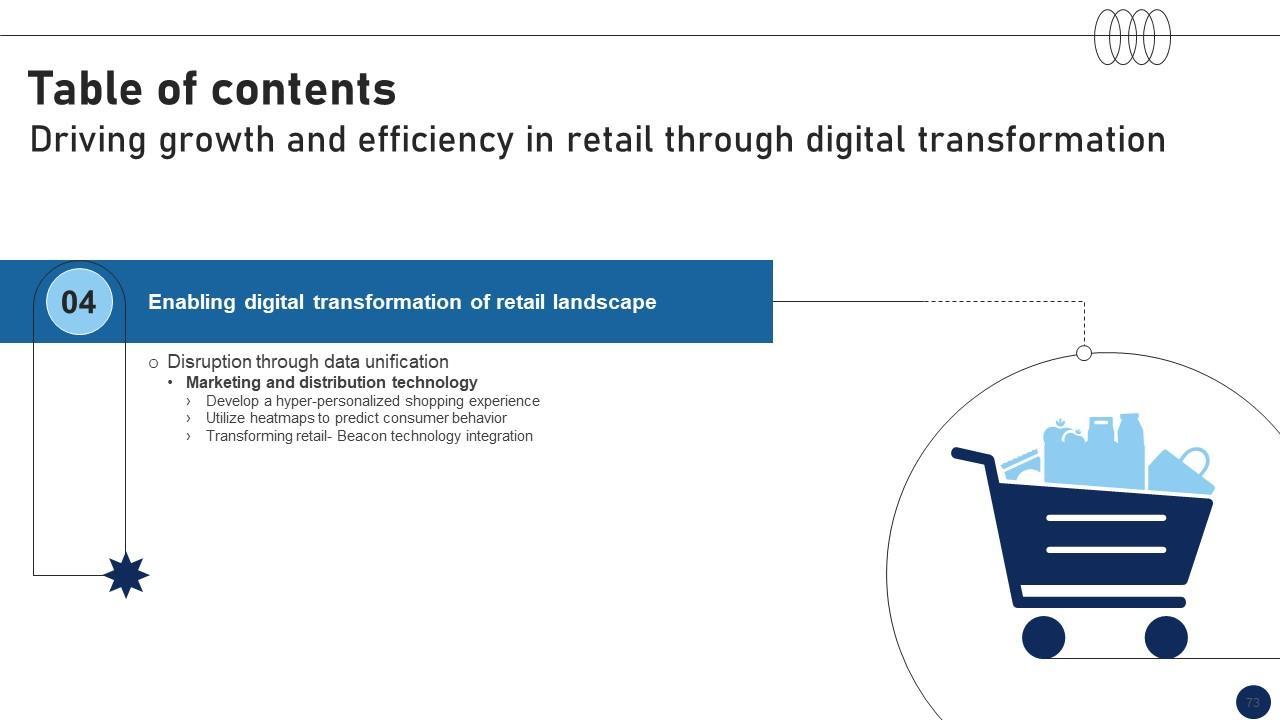 Table of contents
Driving growth and efficiency in retail through digital transformation

04

Enabling digital transformation of retail landscape

○ Disruption through data unification
• Marketing and distribution technology
› Develop a hyper-personalized shopping experience
› Utilize heatmaps to predict consumer behavior
› Transforming retail- Beacon technology integration

73